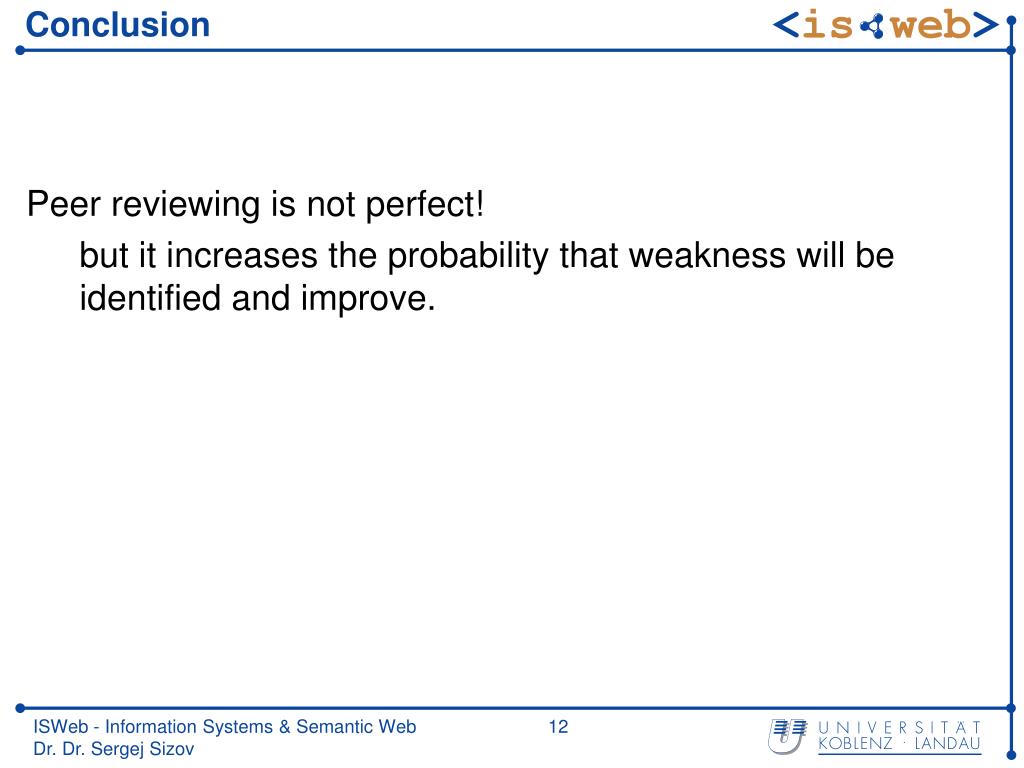 Conclusion

<is web>

Peer reviewing is not perfect!

but it increases the probability that weakness will be identified and improve.

ISWeb - Information Systems & Semantic Web
Dr. Dr. Sergej Sizov

12

UNIVERSITÄT
KOBLENZ · LANDAU